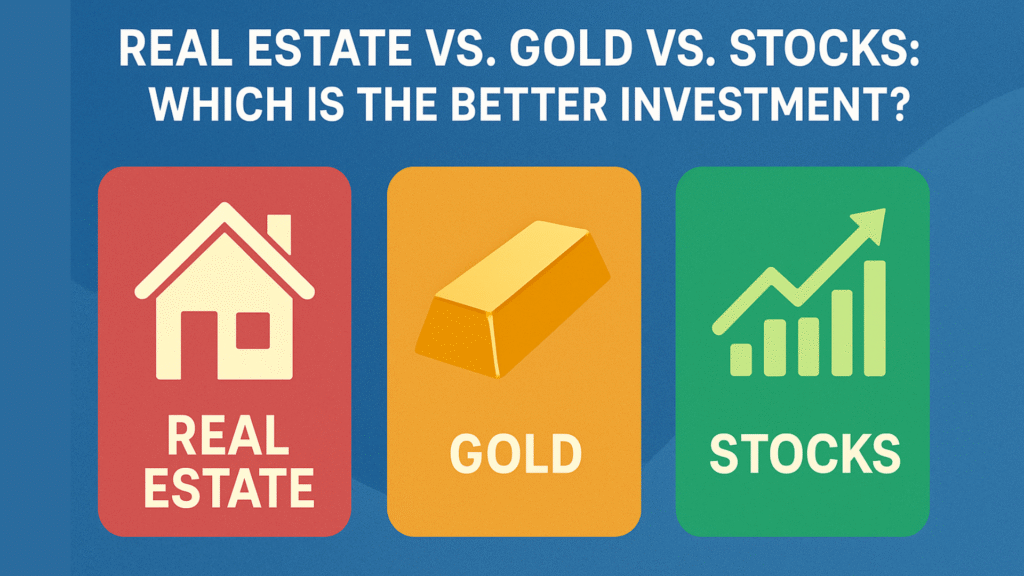 REAL ESTATE VS. GOLD VS. STOCKS: WHICH IS THE BETTER INVESTMENT?

REAL ESTATE

GOLD

STOCKS